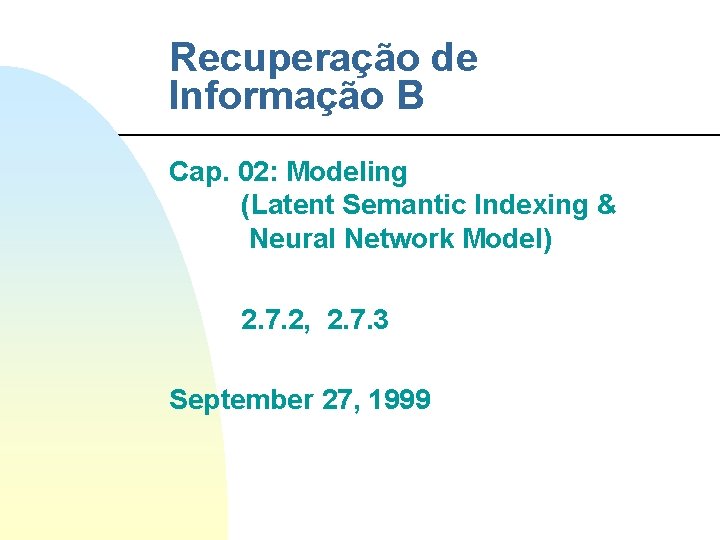 Recuperação de Informação B

Cap. 02: Modeling
(Latent Semantic Indexing & Neural Network Model)

2.7.2, 2.7.3

September 27, 1999